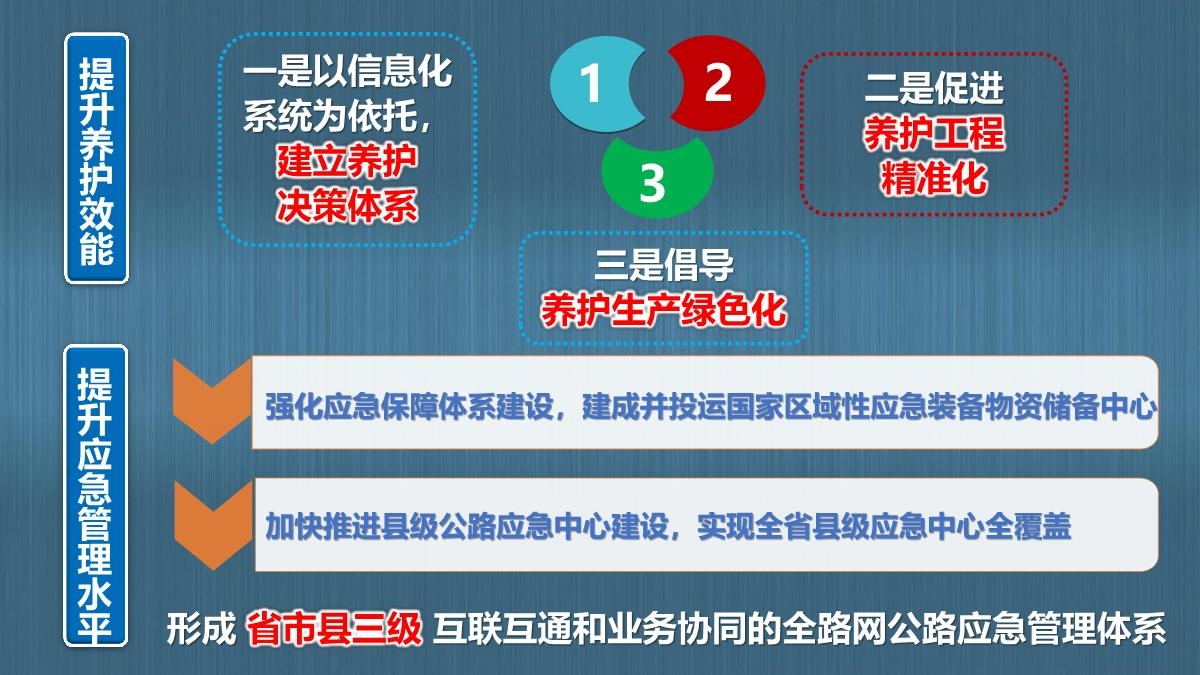 提升养护效能

一是以信息化系统为依托，建立养护决策体系

1

2

3

二是促进养护工程精准化

三是倡导养护生产绿色化

提升应急管理水平

强化应急保障体系建设，建成并投运国家区域性应急装备物资储备中心

加快推进县级公路应急中心建设，实现全省县级应急中心全覆盖

形成 省市县三级 互联互通和业务协同的全路网公路应急管理体系